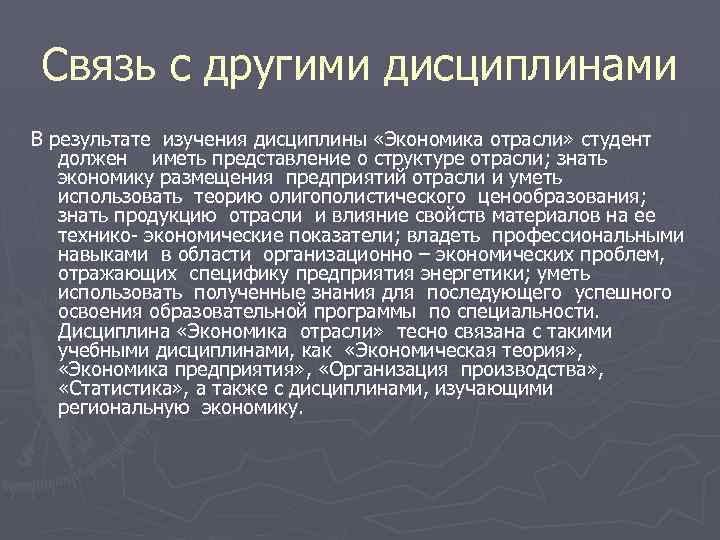 Связь с другими дисциплинами

В результате изучения дисциплины «Экономика отрасли» студент должен иметь представление о структуре отрасли; знать экономику размещения предприятий отрасли и уметь использовать теорию олигополистического ценообразования; знать продукцию отрасли и влияние свойств материалов на ее технико- экономические показатели; владеть профессиональными навыками в области организационно – экономических проблем, отражающих специфику предприятия энергетики; уметь использовать полученные знания для последующего успешного освоения образовательной программы по специальности. Дисциплина «Экономика отрасли» тесно связана с такими учебными дисциплинами, как «Экономическая теория», «Экономика предприятия», «Организация производства», «Статистика», а также с дисциплинами, изучающими региональную экономику.